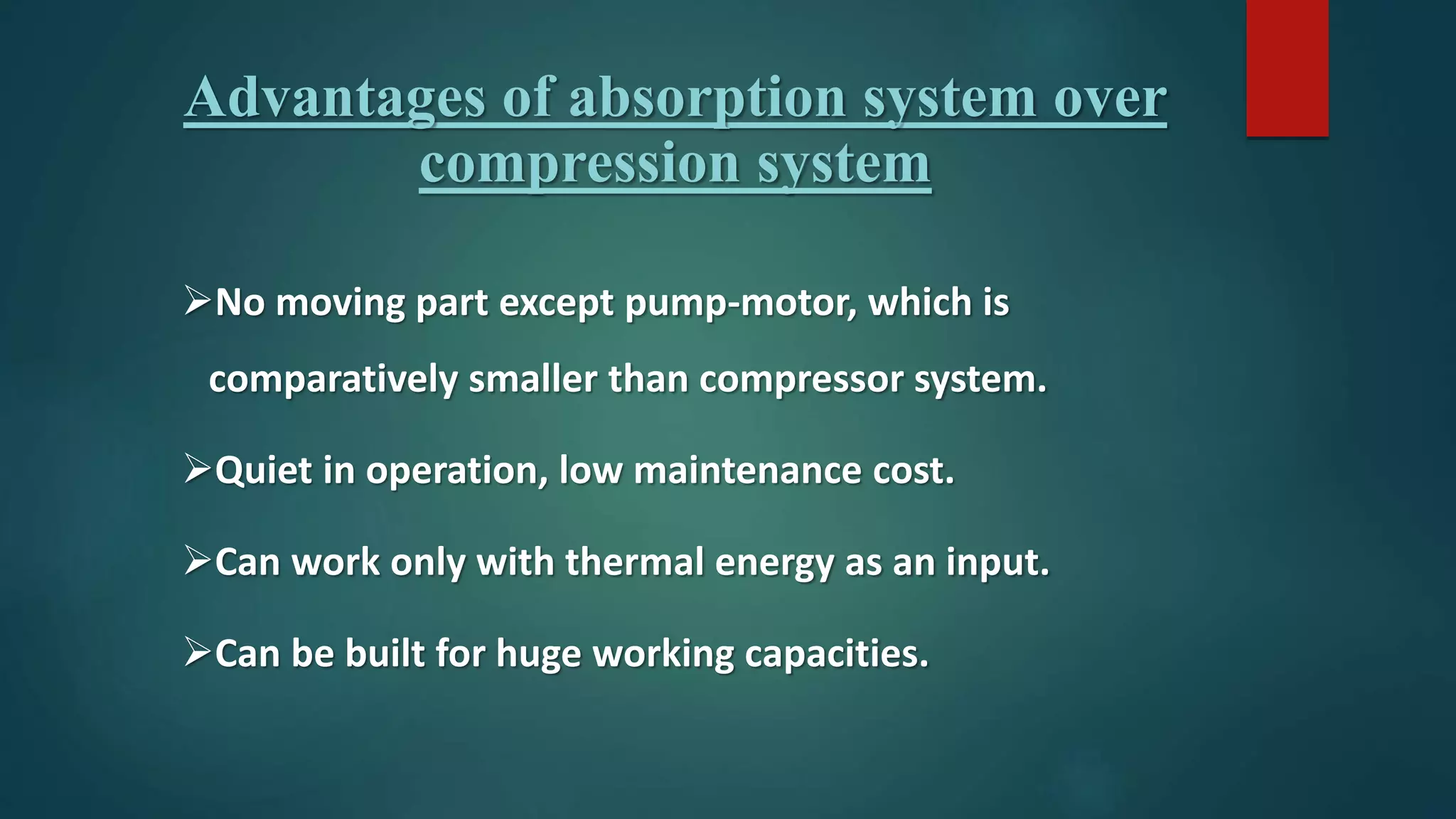 Advantages of absorption system over compression system

➢No moving part except pump-motor, which is comparatively smaller than compressor system.

➢Quiet in operation, low maintenance cost.

➢Can work only with thermal energy as an input.

➢Can be built for huge working capacities.